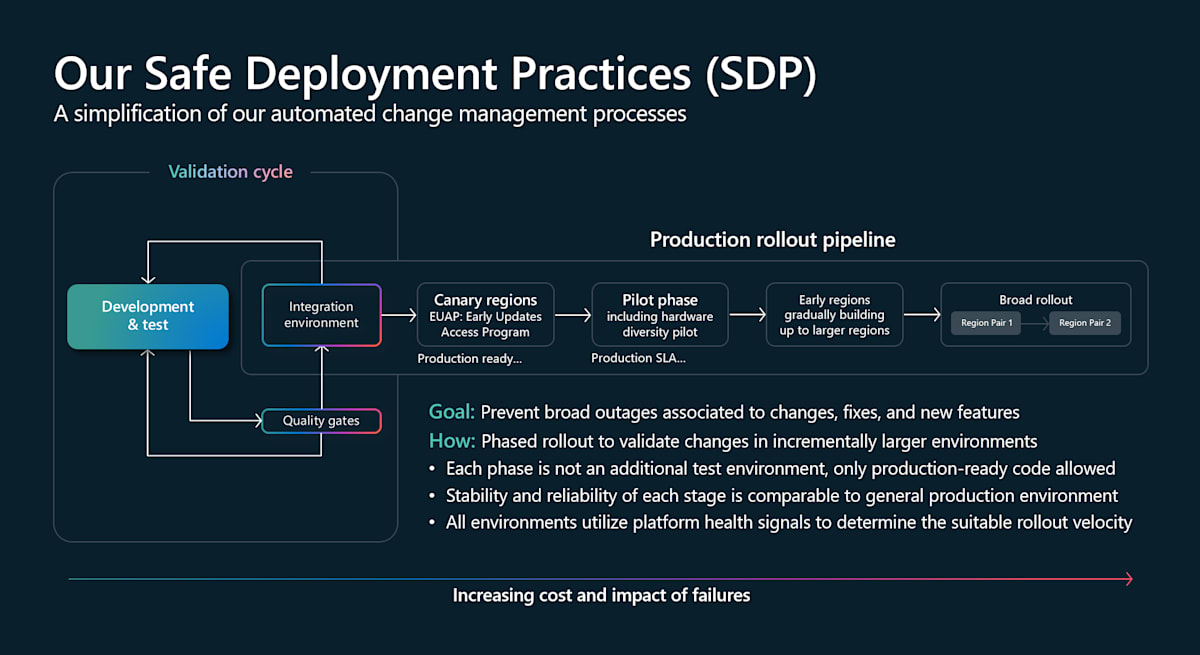 Our Safe Deployment Practices (SDP)
A simplification of our automated change management processes

Validation cycle

Development & test

Integration environment

Quality gates

Production rollout pipeline

Canary regions
EUAP: Early Updates Access Program

Production ready...

Pilot phase
including hardware diversity pilot

Production SLA...

Early regions gradually building up to larger regions

Broad rollout

Region Pair 1

Region Pair 2

Goal: Prevent broad outages associated to changes, fixes, and new features
How: Phased rollout to validate changes in incrementally larger environments
• Each phase is not an additional test environment, only production-ready code allowed
• Stability and reliability of each stage is comparable to general production environment
• All environments utilize platform health signals to determine the suitable rollout velocity

Increasing cost and impact of failures